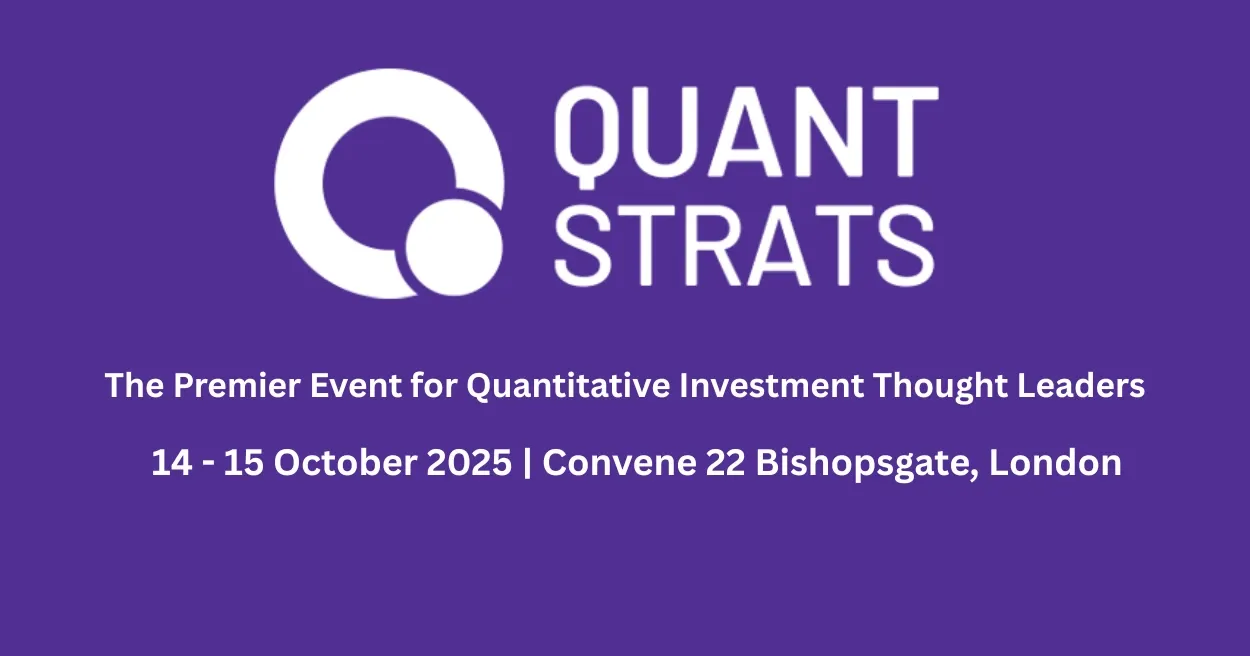 QUANT
STRATS

The Premier Event for Quantitative Investment Thought Leaders

14 - 15 October 2025 | Convene 22 Bishopsgate, London